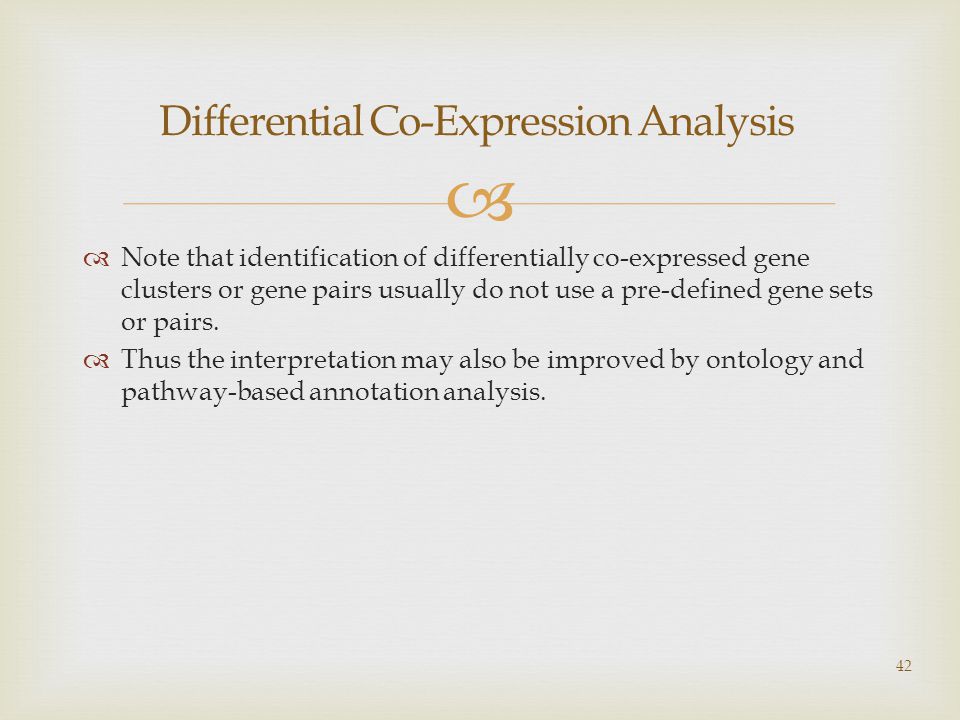 Differential Co-Expression Analysis

Note that identification of differentially co-expressed gene clusters or gene pairs usually do not use a pre-defined gene sets or pairs.

Thus the interpretation may also be improved by ontology and pathway-based annotation analysis.

42